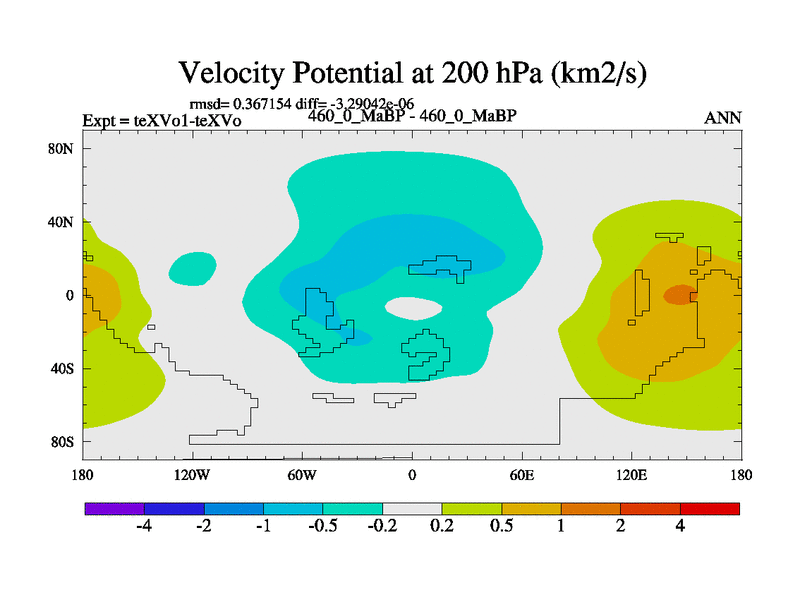 Velocity Potential at 200 hPa (km2/s)

rmsd= 0.367154 diff= -3.29042e-06

Expt = teXVo1-teXVo

460_0_MaBP - 460_0_MaBP

ANN

80N

40N

0

40S

80S

180

120W

60W

0

60E

120E

180

-4

-2

-1

-0.5

-0.2

0.2

0.5

1

2

4